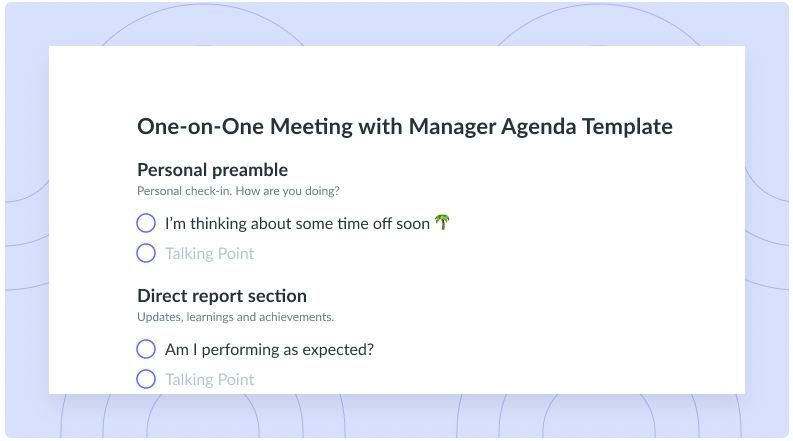 One-on-One Meeting with Manager Agenda Template

Personal preamble
Personal check-in. How are you doing?

I'm thinking about some time off soon 🌴

Talking Point

Direct report section
Updates, learnings and achievements.

Am I performing as expected?

Talking Point